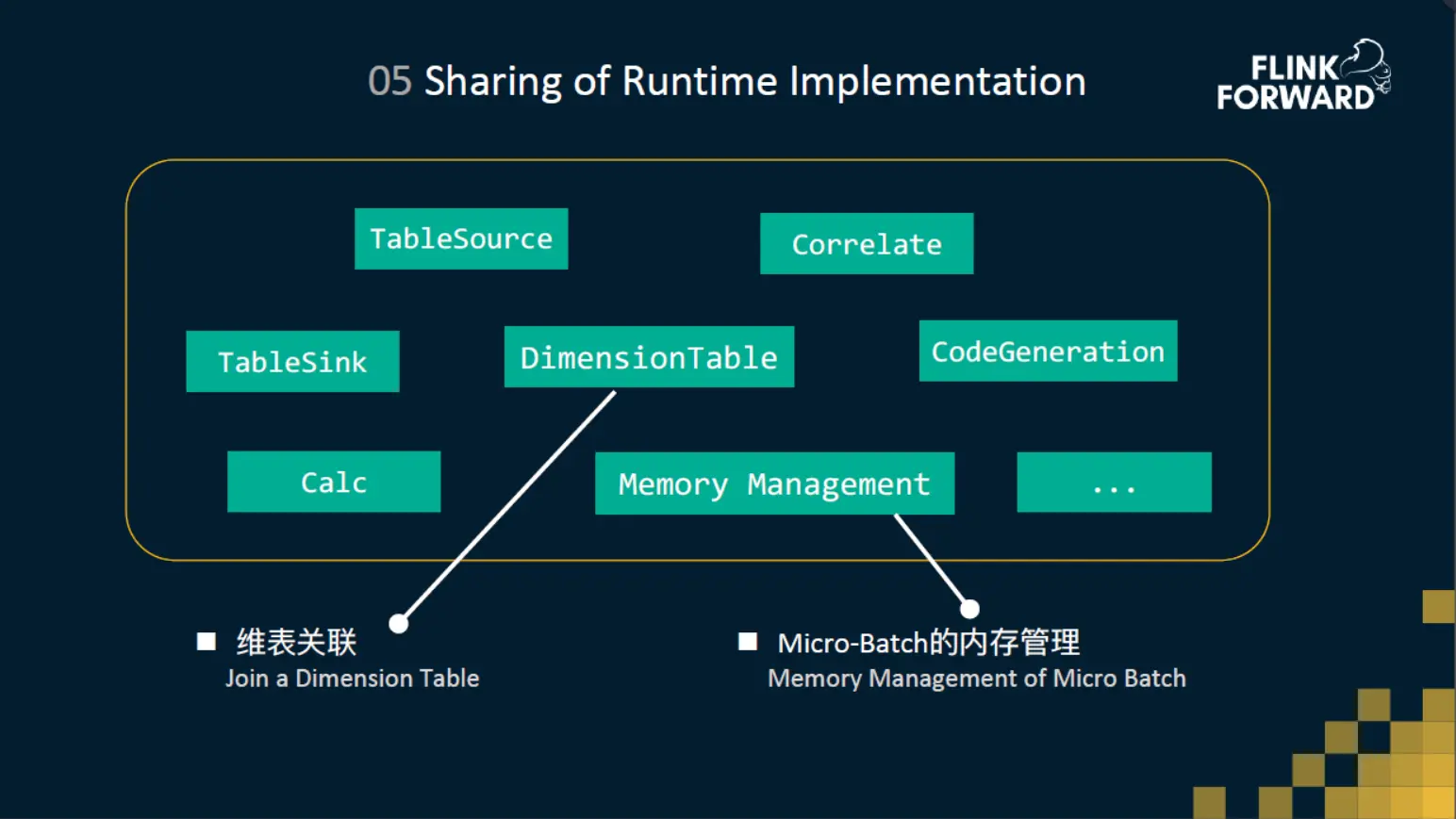 05 Sharing of Runtime Implementation

FLINK FORWARD

TableSource

Correlate

TableSink

DimensionTable

CodeGeneration

Calc

Memory Management

...

■ 维表关联
Join a Dimension Table

■ Micro-Batch的内存管理
Memory Management of Micro Batch